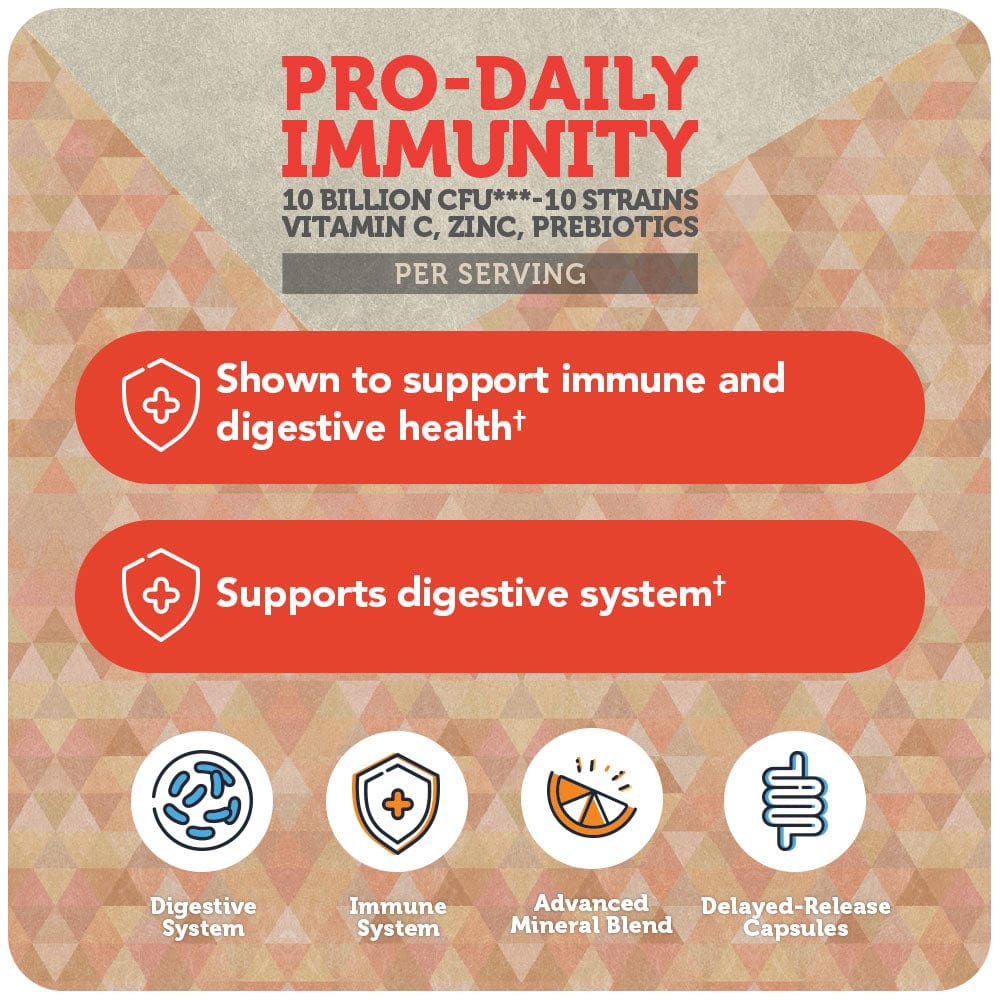 PRO-DAILY IMMUNITY
10 BILLION CFU***-10 STRAINS
VITAMIN C, ZINC, PREBIOTICS
PER SERVING

Shown to support immune and digestive health†

Supports digestive system†

Digestive System

Immune System

Advanced Mineral Blend

Delayed-Release Capsules